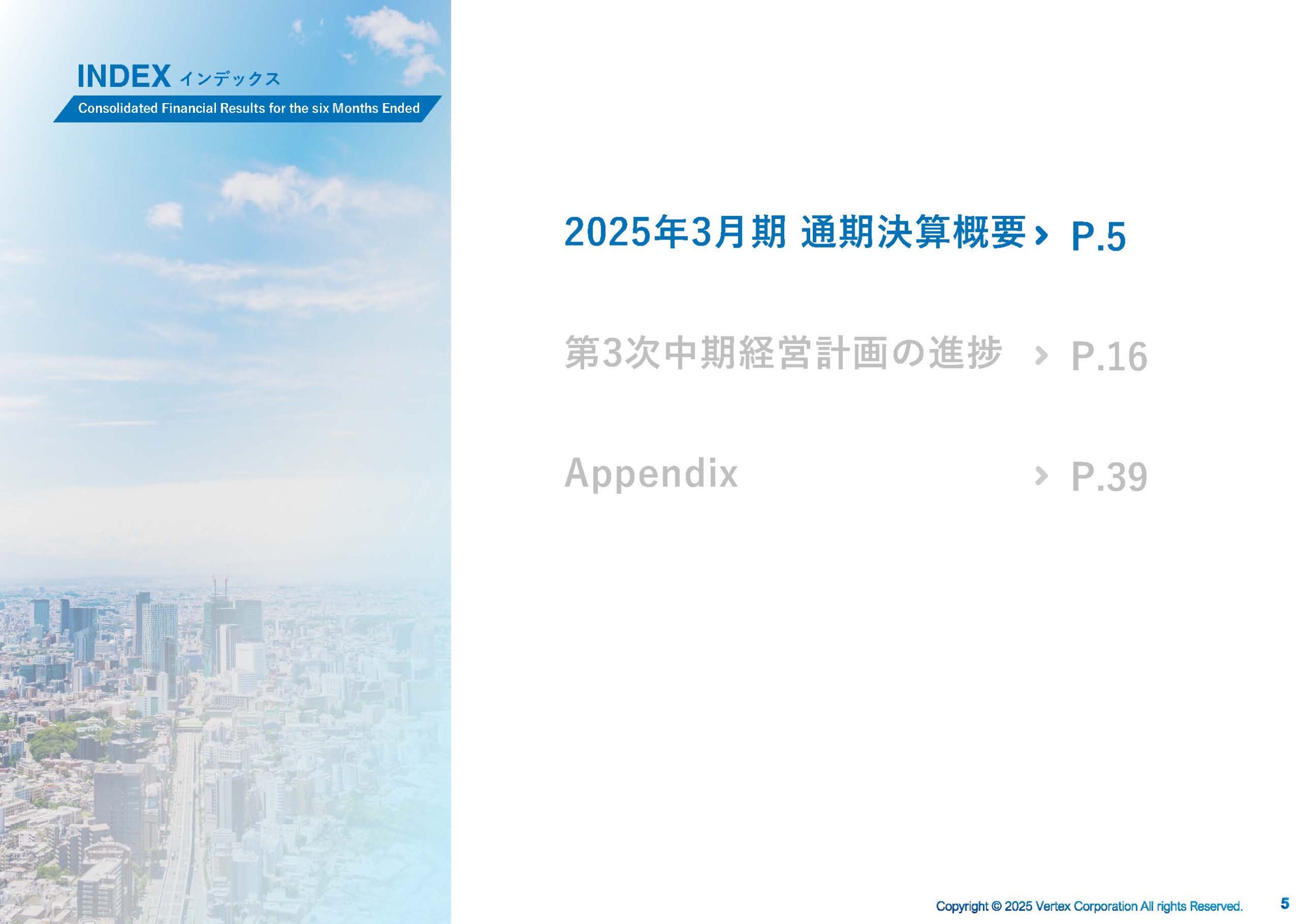 INDEX インデックス

Consolidated Financial Results for the six Months Ended

2025年3月期 通期決算概要 › P.5

第3次中期経営計画の進捗 › P.16

Appendix › P.39

Copyright © 2025 Vertex Corporation All rights Reserved. 5